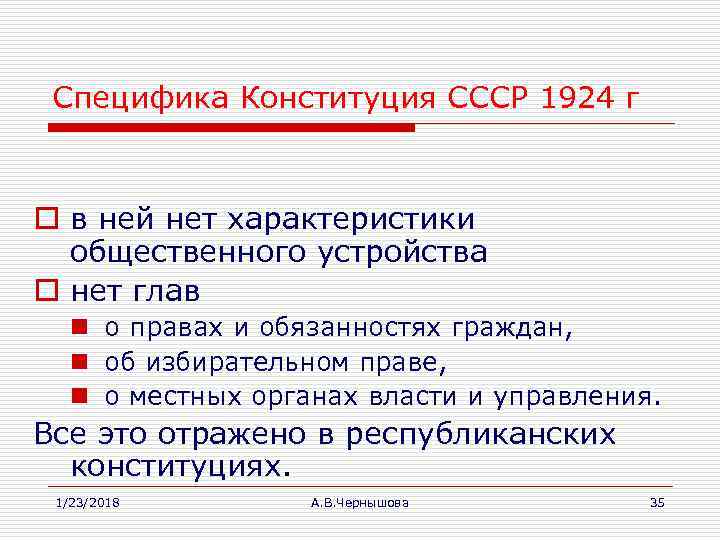 Специфика Конституция СССР 1924 г

в ней нет характеристики общественного устройства

нет глав

о правах и обязанностях граждан,

об избирательном праве,

о местных органах власти и управления.

Все это отражено в республиканских конституциях.

1/23/2018

А.В.Чернышова

35